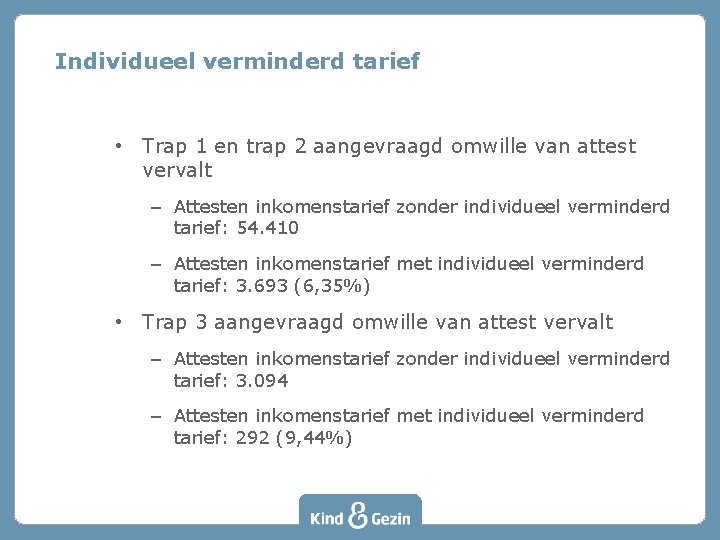 Individueel verminderd tarief

• Trap 1 en trap 2 aangevraagd omwille van attest vervalt

– Attesten inkomenstarief zonder individueel verminderd tarief: 54.410

– Attesten inkomenstarief met individueel verminderd tarief: 3.693 (6,35%)

• Trap 3 aangevraagd omwille van attest vervalt

– Attesten inkomenstarief zonder individueel verminderd tarief: 3.094

– Attesten inkomenstarief met individueel verminderd tarief: 292 (9,44%)

Kind & Gezin